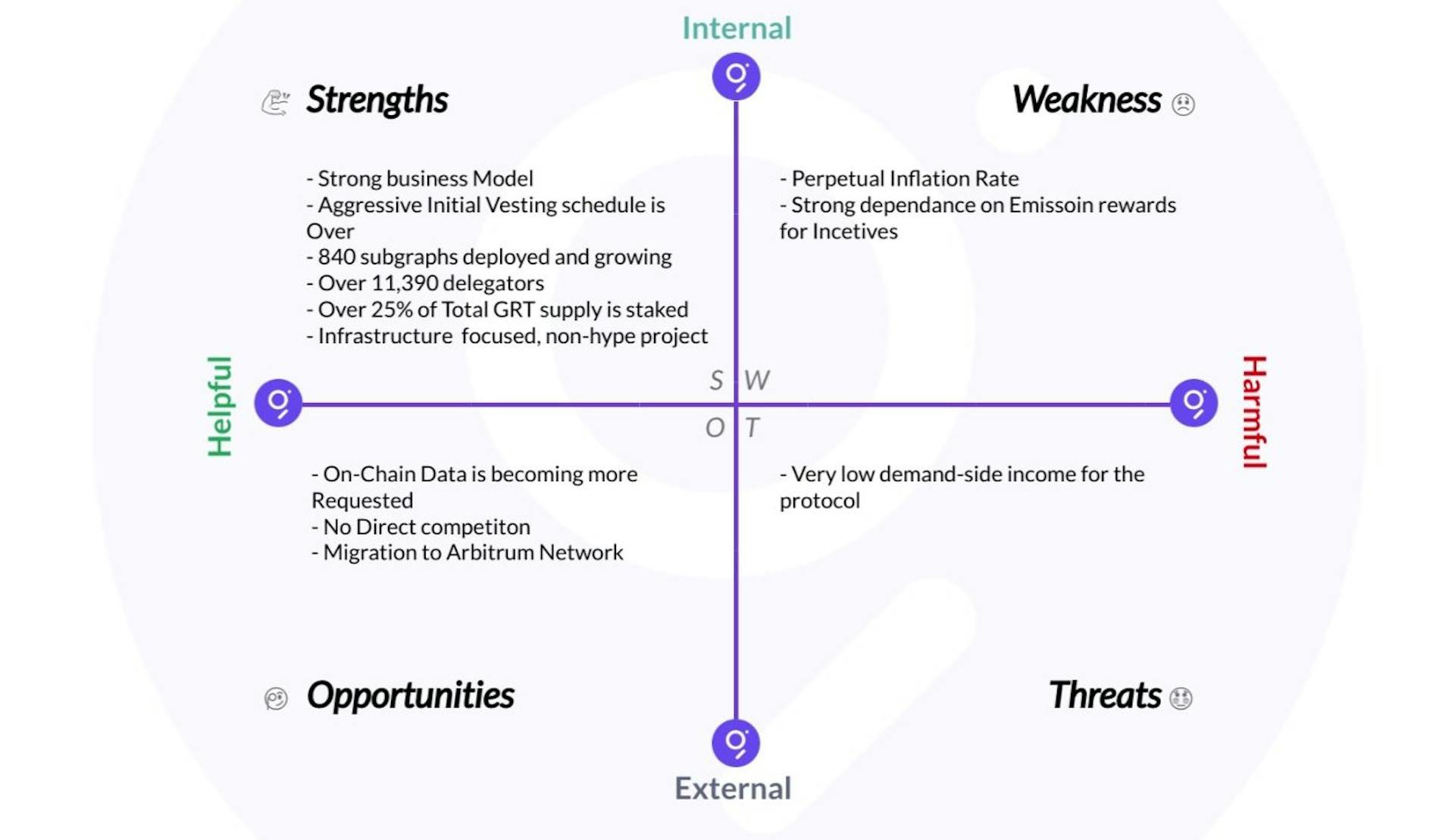 Internal

Strengths

Weakness

- Strong business Model
- Aggressive Initial Vesting schedule is Over
- 840 subgraphs deployed and growing
- Over 11,390 delegators
- Over 25% of Total GRT supply is staked
- Infrastructure focused, non-hype project

- Perpetual Inflation Rate
- Strong dependance on Emissoin rewards for Incetives

Helpful

S W
O T

Harmful

- On-Chain Data is becoming more Requested
- No Direct competiton
- Migration to Arbitrum Network

- Very low demand-side income for the protocol

Opportunities

Threats

External